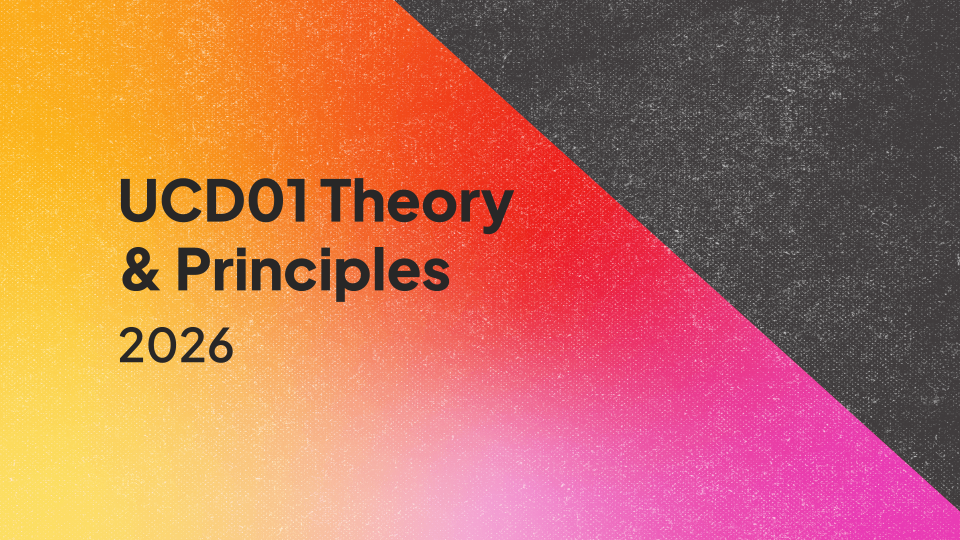 UCD01 Theory & Principles

2026